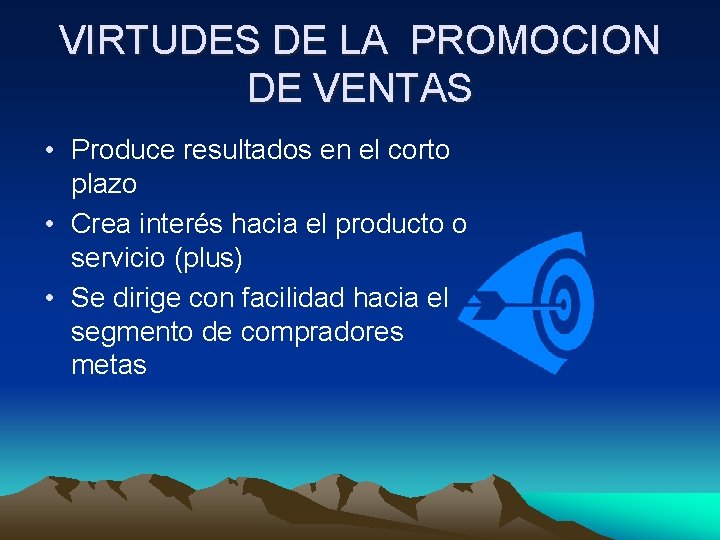 VIRTUDES DE LA PROMOCION DE VENTAS

• Produce resultados en el corto plazo
• Crea interés hacia el producto o servicio (plus)
• Se dirige con facilidad hacia el segmento de compradores metas